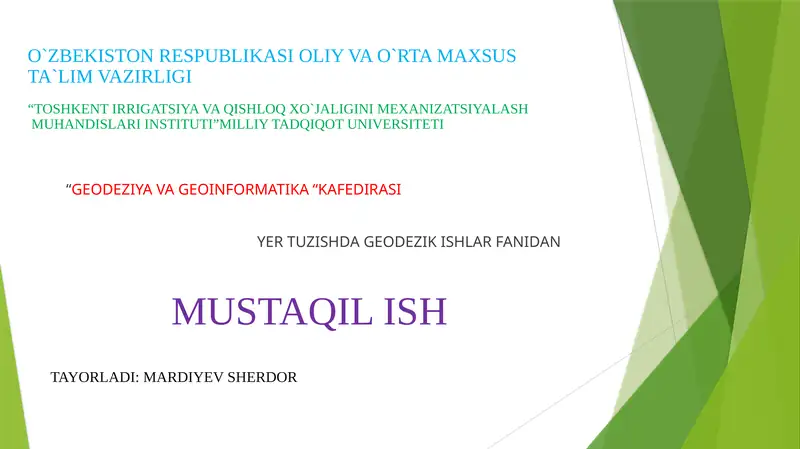 O`ZBEKISTON RESPUBLIKASI OLIY VA O`RTA MAXSUS TA`LIM VAZIRLIGI

“TOSHKENT IRRIGATSIYA VA QISHLOQ XO`JALIGINI MEXANIZATSIYALASH MUHANDISLARI INSTITUTI”MILLIY TADQIQOT UNIVERSITETI

“GEODEZIYA VA GEOINFORMATIKA “KAFEDIRASI

YER TUZISHDA GEODEZIK ISHLAR FANIDAN

MUSTAQIL ISH

TAYORLADI: MARDIYEV SHERDOR